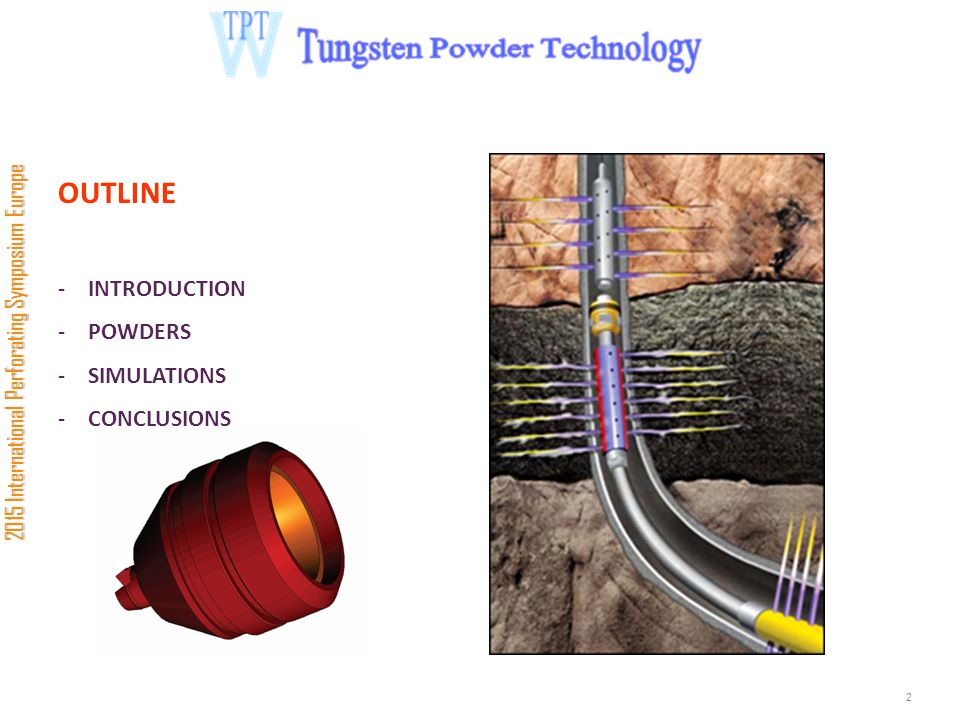 TPT W Tungsten Powder Technology

2015 International Perforating Symposium Europe

OUTLINE

- INTRODUCTION
- POWDERS
- SIMULATIONS
- CONCLUSIONS

2